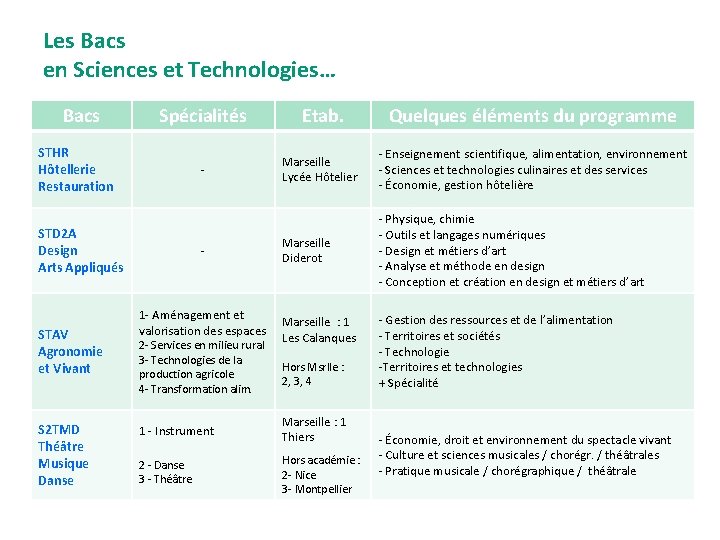 Les Bacs
en Sciences et Technologies…

| Bacs | Spécialités | Etab. | Quelques éléments du programme |
|---|---|---|---|
| STHR Hôtellerie Restauration | - | Marseille Lycée Hôtelier | - Enseignement scientifique, alimentation, environnement - Sciences et technologies culinaires et des services - Économie, gestion hôtelière |
| STD2A Design Arts Appliqués | - | Marseille Diderot | - Physique, chimie - Outils et langages numériques - Design et métiers d'art - Analyse et méthode en design - Conception et création en design et métiers d'art |
| STAV Agronomie et Vivant | 1- Aménagement et valorisation des espaces 2- Services en milieu rural 3- Technologies de la production agricole 4- Transformation alim. | Marseille : 1 Les Calanques Hors Msrlle : 2, 3, 4 | - Gestion des ressources et de l'alimentation - Territoires et sociétés - Technologie -Territoires et technologies + Spécialité |
| S2TMD Théâtre Musique Danse | 1 - Instrument 2 - Danse 3 - Théâtre | Marseille : 1 Thiers Hors académie : 2- Nice 3- Montpellier | - Économie, droit et environnement du spectacle vivant - Culture et sciences musicales / chorégr. / théâtrales - Pratique musicale / chorégraphique / théâtrale |